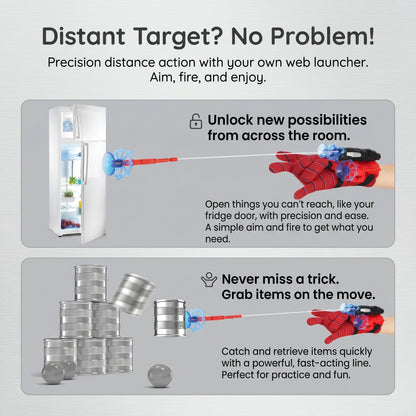 Distant Target? No Problem!

Precision distance action with your own web launcher. Aim, fire, and enjoy.

Unlock new possibilities from across the room.

Open things you can't reach, like your fridge door, with precision and ease. A simple aim and fire to get what you need.

Never miss a trick. Grab items on the move.

Catch and retrieve items quickly with a powerful, fast-acting line. Perfect for practice and fun.